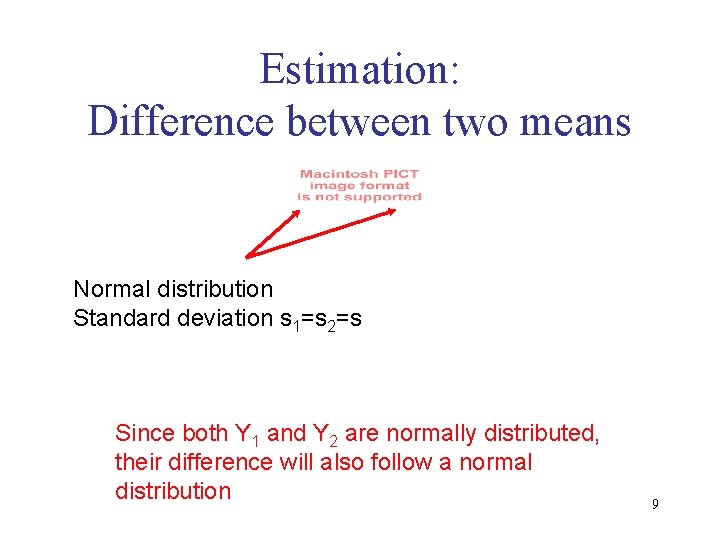 Estimation:
Difference between two means

Macintosh PICT image format is not supported

Normal distribution
Standard deviation $s_1=s_2=s$

Since both $Y_1$ and $Y_2$ are normally distributed, their difference will also follow a normal distribution

9